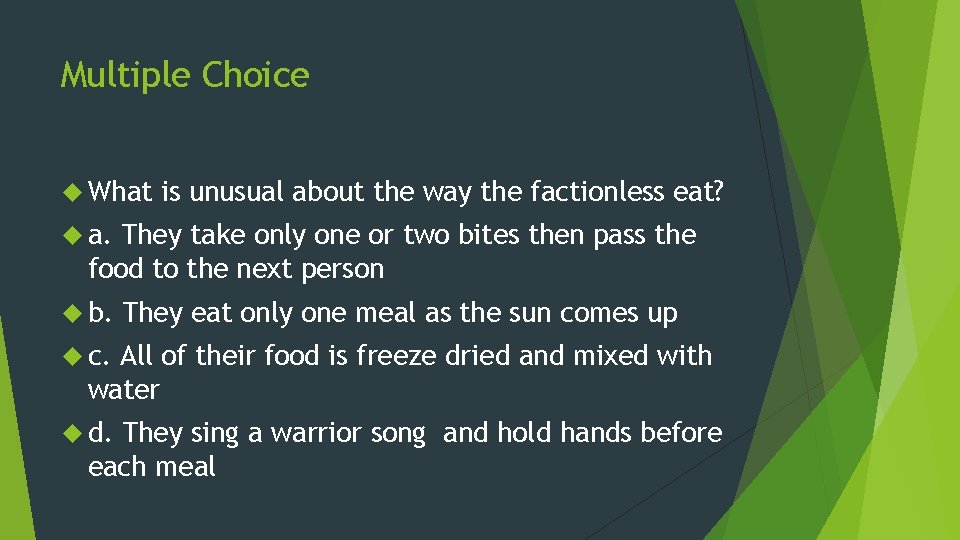 Multiple Choice

What is unusual about the way the factionless eat?

a. They take only one or two bites then pass the food to the next person

b. They eat only one meal as the sun comes up

c. All of their food is freeze dried and mixed with water

d. They sing a warrior song and hold hands before each meal